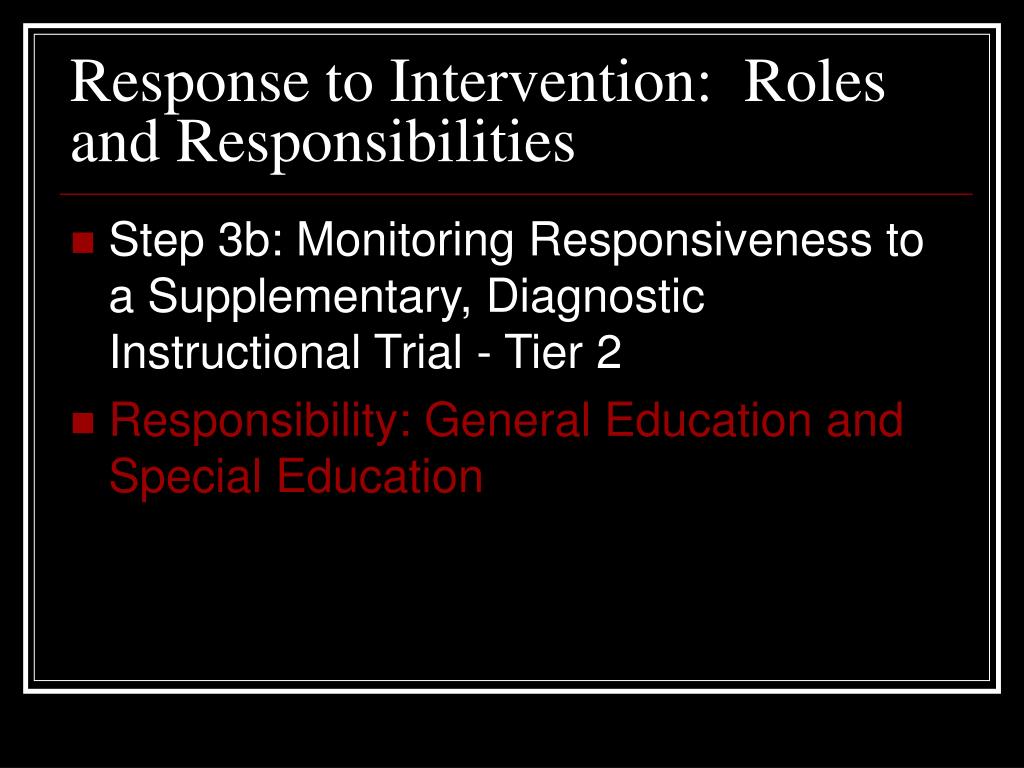 Response to Intervention:  Roles and Responsibilities

Step 3b: Monitoring Responsiveness to a Supplementary, Diagnostic Instructional Trial - Tier 2

Responsibility: General Education and Special Education